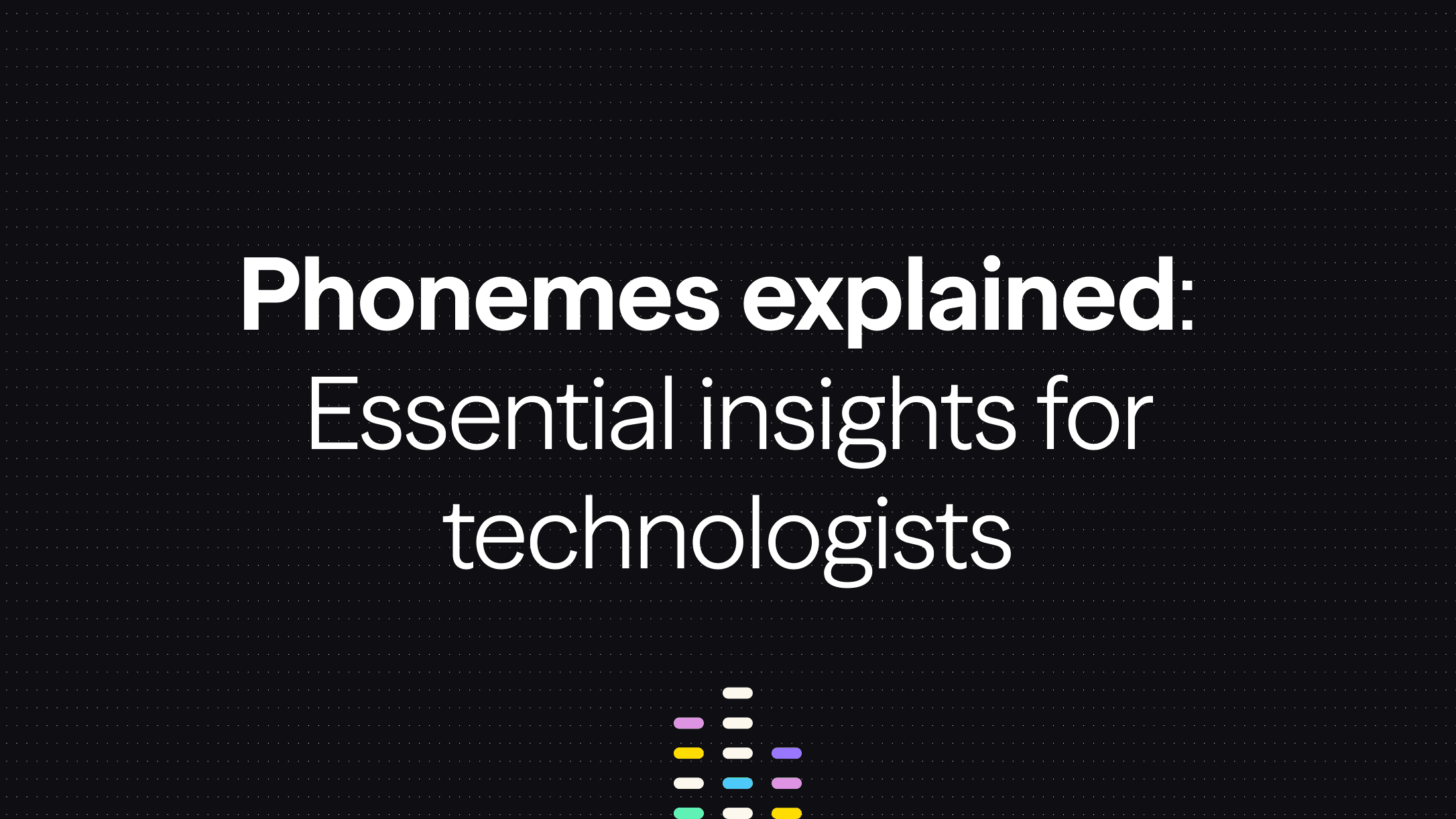 Phonemes explained:
Essential insights for technologists